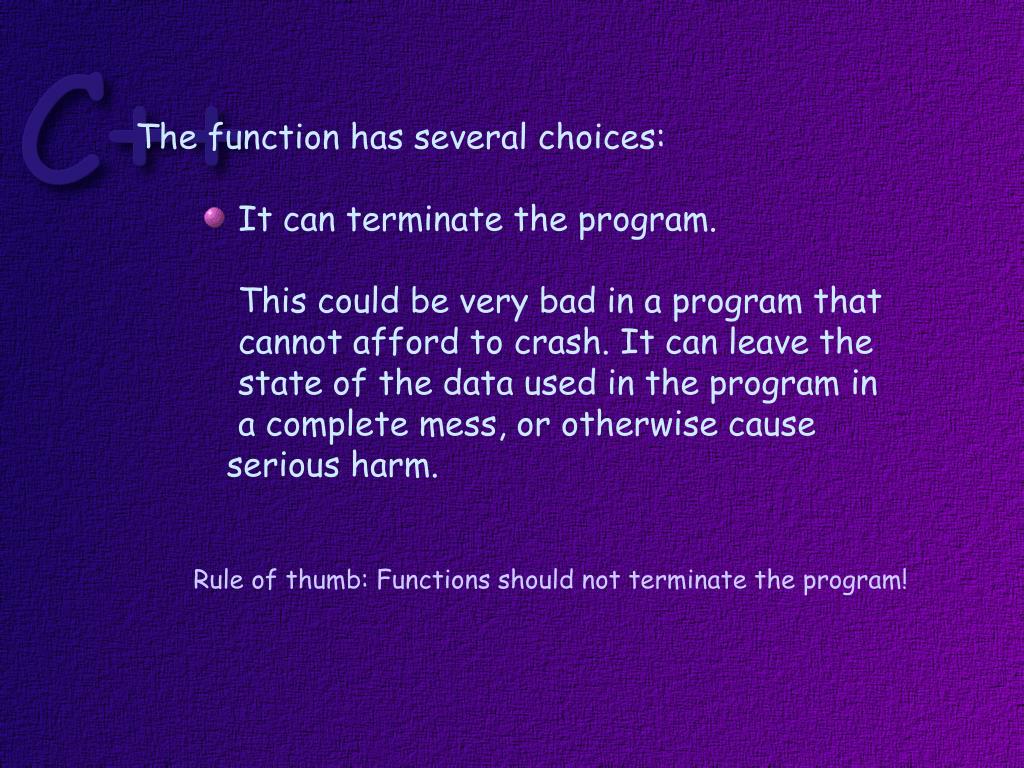 C++

The function has several choices:

It can terminate the program.

This could be very bad in a program that cannot afford to crash. It can leave the state of the data used in the program in a complete mess, or otherwise cause serious harm.

Rule of thumb: Functions should not terminate the program!